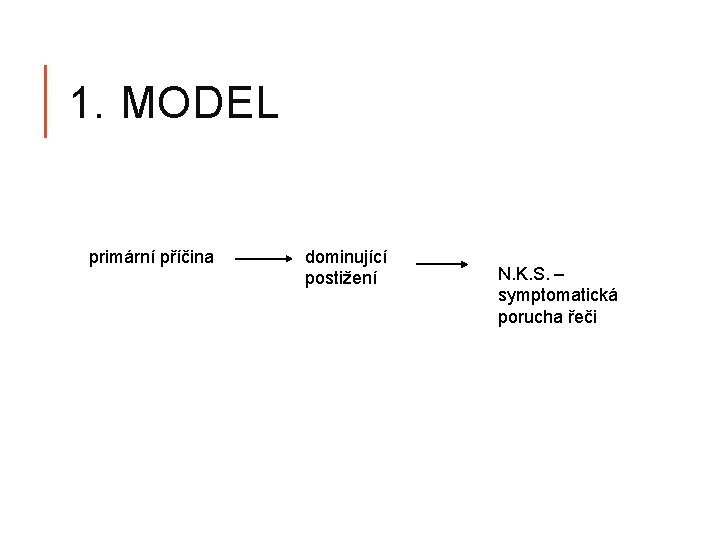 1. MODEL

primární příčina

dominující postižení

N.K.S. – symptomatická porucha řeči